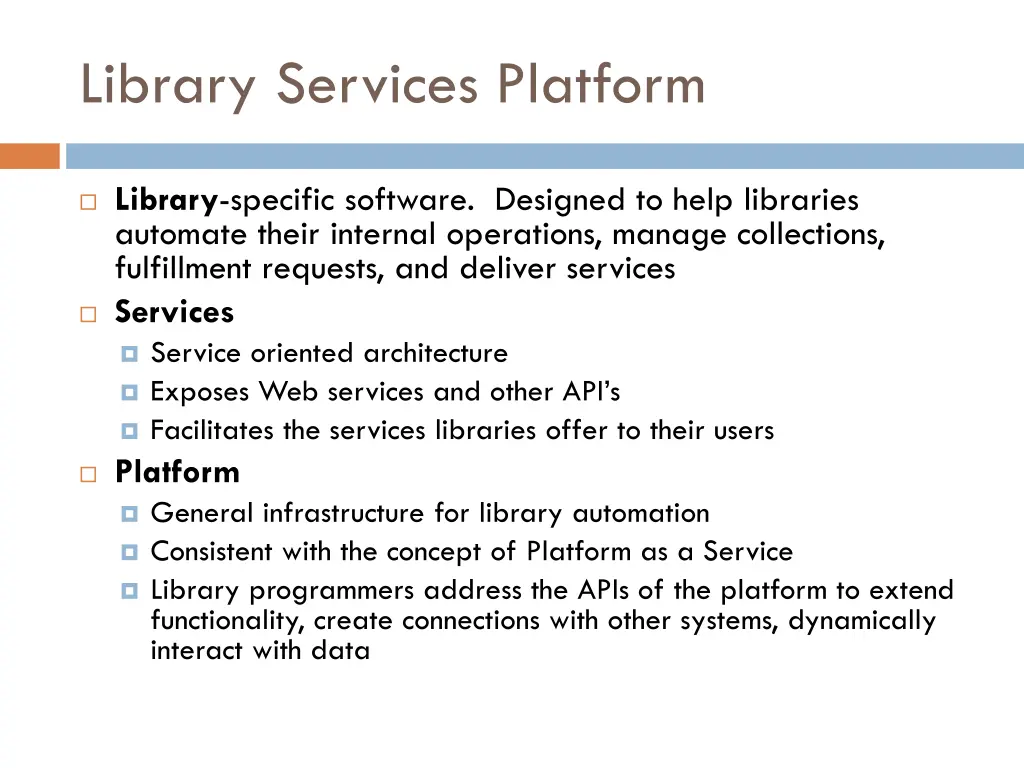 Library Services Platform

Library-specific software. Designed to help libraries automate their internal operations, manage collections, fulfillment requests, and deliver services

Services

Service oriented architecture

Exposes Web services and other API's

Facilitates the services libraries offer to their users

Platform

General infrastructure for library automation

Consistent with the concept of Platform as a Service

Library programmers address the APIs of the platform to extend functionality, create connections with other systems, dynamically interact with data